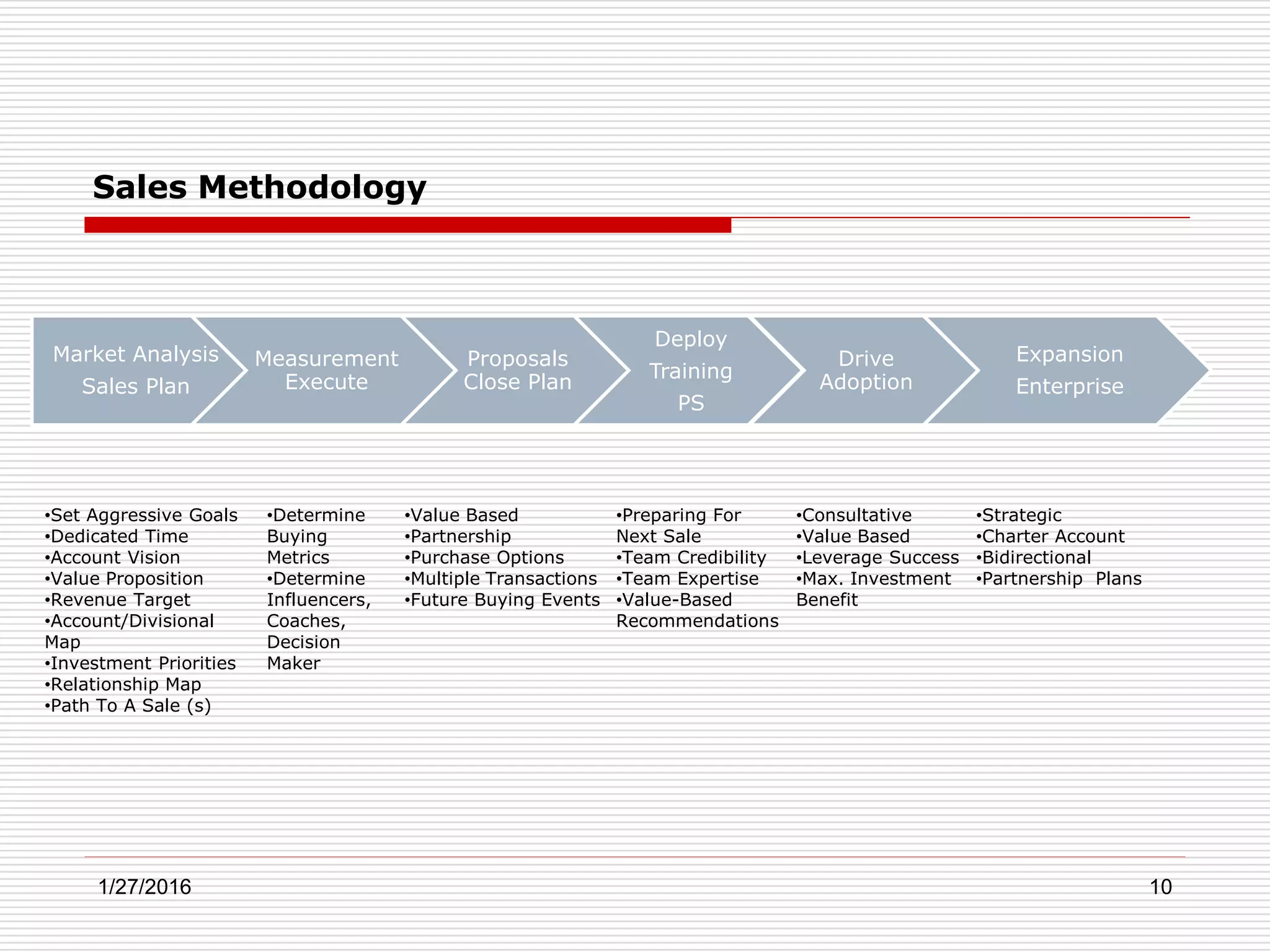 Sales Methodology

Market Analysis
Sales Plan

Measurement
Execute

Proposals
Close Plan

Deploy
Training
PS

Drive
Adoption

Expansion
Enterprise

•Set Aggressive Goals
•Dedicated Time
•Account Vision
•Value Proposition
•Revenue Target
•Account/Divisional Map
•Investment Priorities
•Relationship Map
•Path To A Sale (s)

•Determine Buying Metrics
•Determine Influencers, Coaches, Decision Maker

•Value Based
•Partnership
•Purchase Options
•Multiple Transactions
•Future Buying Events

•Preparing For Next Sale
•Team Credibility
•Team Expertise
•Value-Based Recommendations

•Consultative
•Value Based
•Leverage Success
•Max. Investment Benefit

•Strategic
•Charter Account
•Bidirectional
•Partnership Plans

1/27/2016

10